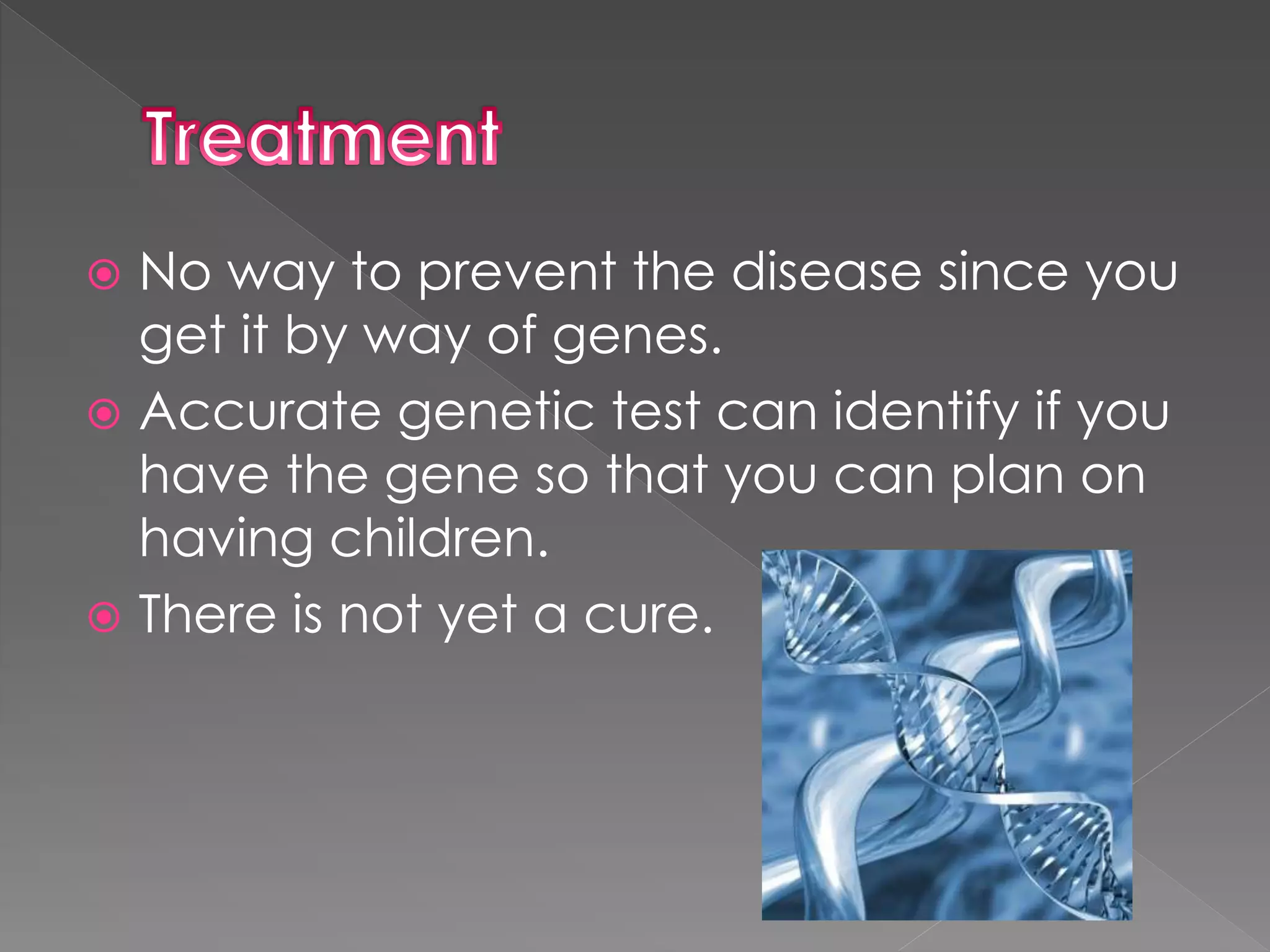 Treatment

No way to prevent the disease since you get it by way of genes.

Accurate genetic test can identify if you have the gene so that you can plan on having children.

There is not yet a cure.